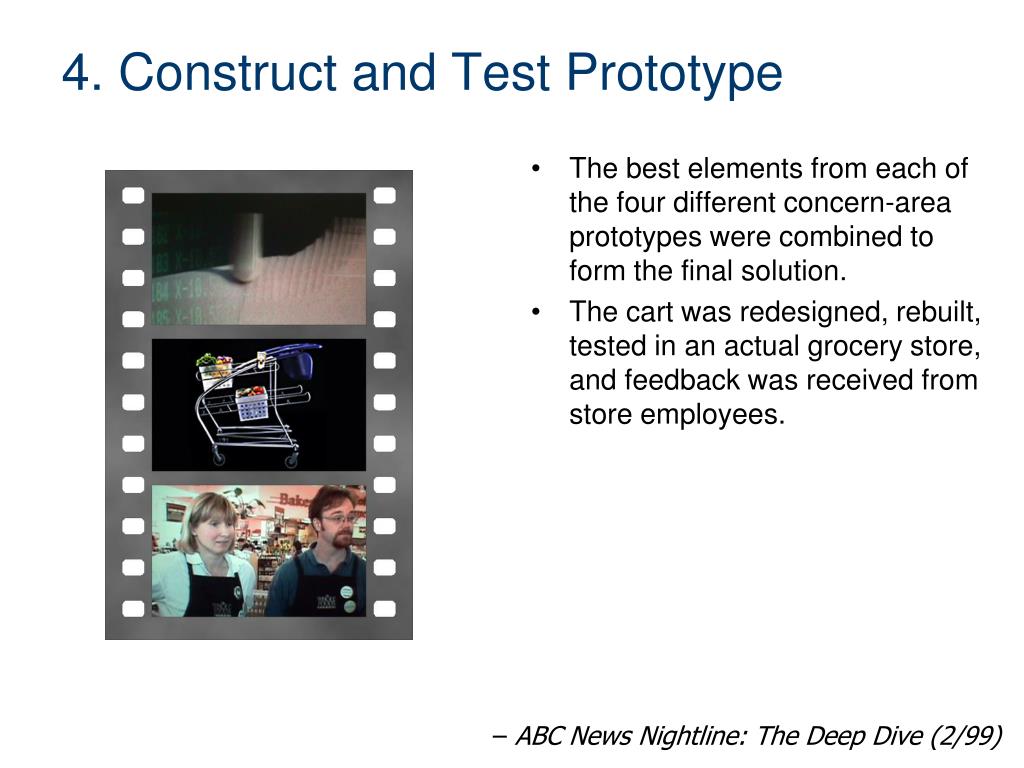 4. Construct and Test Prototype

• The best elements from each of the four different concern-area prototypes were combined to form the final solution.
• The cart was redesigned, rebuilt, tested in an actual grocery store, and feedback was received from store employees.

– ABC News Nightline: The Deep Dive (2/99)